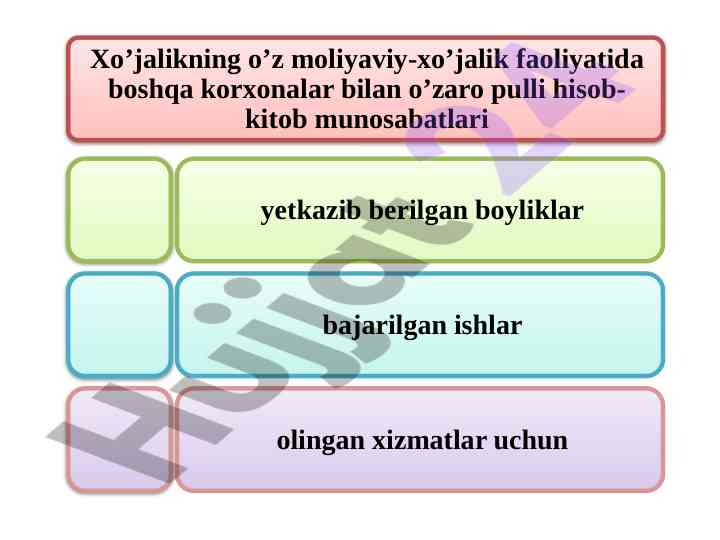 Xo’jalikning o’z moliyaviy-xo’jalik faoliyatida boshqa korxonalar bilan o’zaro pulli hisob-kitob munosabatlari

yetkazib berilgan boyliklar

bajarilgan ishlar

olingan xizmatlar uchun

Hujjat24